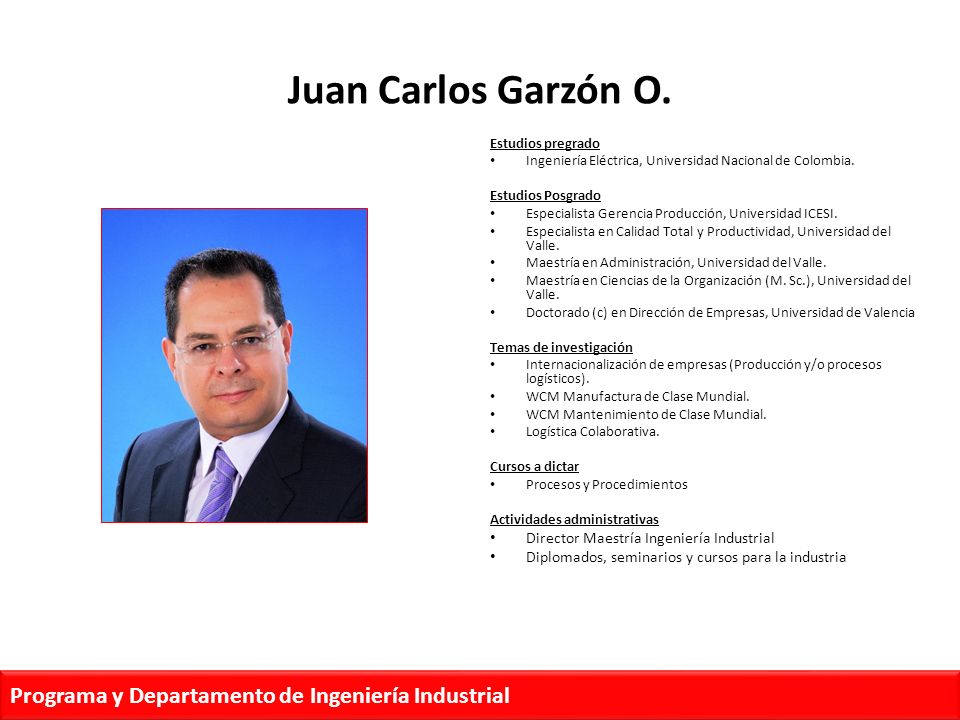 Juan Carlos Garzón O.

Estudios pregrado
• Ingeniería Eléctrica, Universidad Nacional de Colombia.

Estudios Posgrado
• Especialista Gerencia Producción, Universidad ICESI.
• Especialista en Calidad Total y Productividad, Universidad del Valle.
• Maestría en Administración, Universidad del Valle.
• Maestría en Ciencias de la Organización (M. Sc.), Universidad del Valle.
• Doctorado (c) en Dirección de Empresas, Universidad de Valencia

Temas de investigación
• Internacionalización de empresas (Producción y/o procesos logísticos).
• WCM Manufactura de Clase Mundial.
• WCM Mantenimiento de Clase Mundial.
• Logística Colaborativa.

Cursos a dictar
• Procesos y Procedimientos

Actividades administrativas
• Director Maestría Ingeniería Industrial
• Diplomados, seminarios y cursos para la industria

Programa y Departamento de Ingeniería Industrial